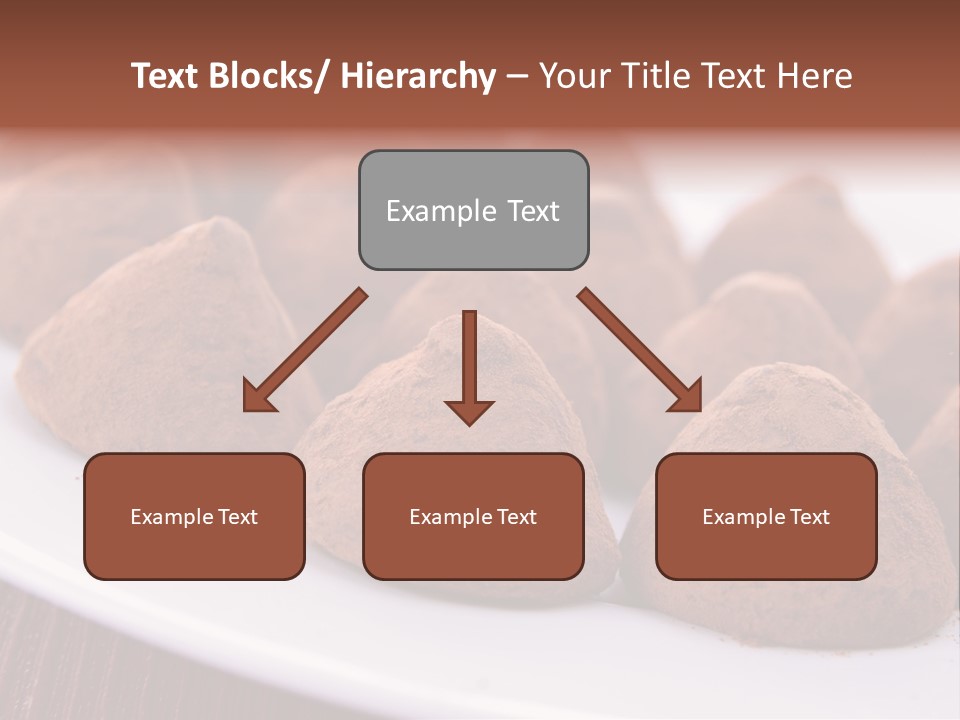 Text Blocks/ Hierarchy – Your Title Text Here

Example Text

Example Text

Example Text

Example Text